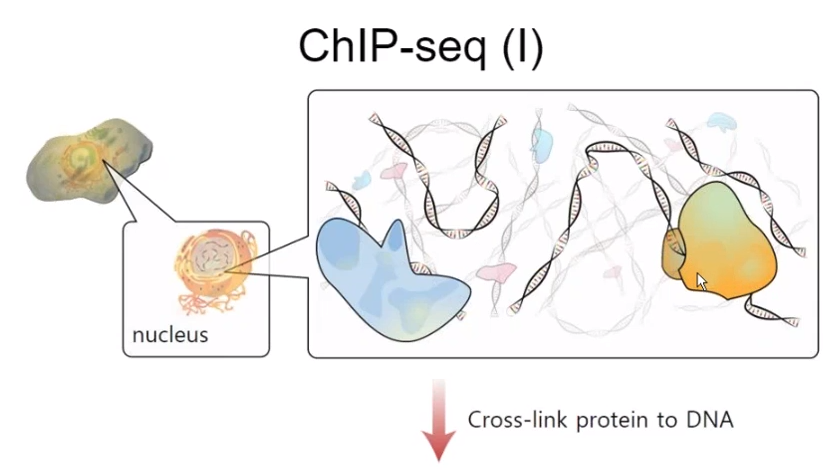 ChIP-seq (I)

nucleus

Cross-link protein to DNA